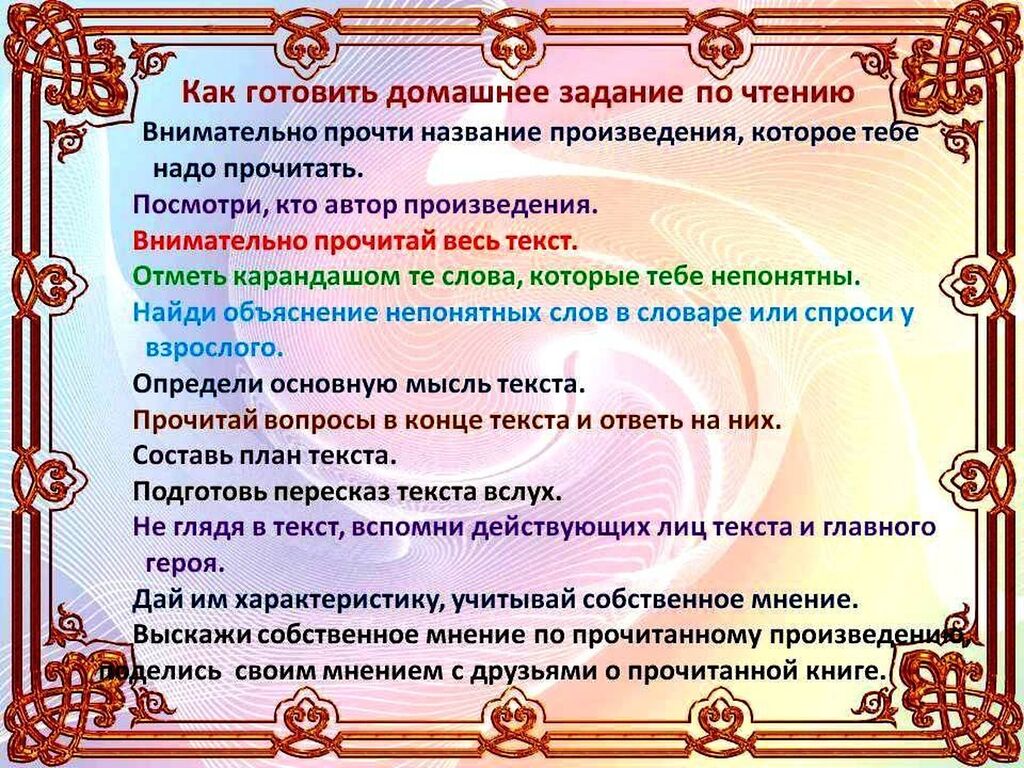 Как готовить домашнее задание по чтению

Внимательно прочти название произведения, которое тебе надо прочитать.

Посмотри, кто автор произведения.

Внимательно прочитай весь текст.

Отметь карандашом те слова, которые тебе непонятны.

Найди объяснение непонятных слов в словаре или спроси у взрослого.

Определи основную мысль текста.

Прочитай вопросы в конце текста и ответь на них.

Составь план текста.

Подготовь пересказ текста вслух.

Не глядя в текст, вспомни действующих лиц текста и главного героя.

Дай им характеристику, учитывай собственное мнение.

Выскажи собственное мнение по прочитанному произведению, поделись своим мнением с друзьями о прочитанной книге.